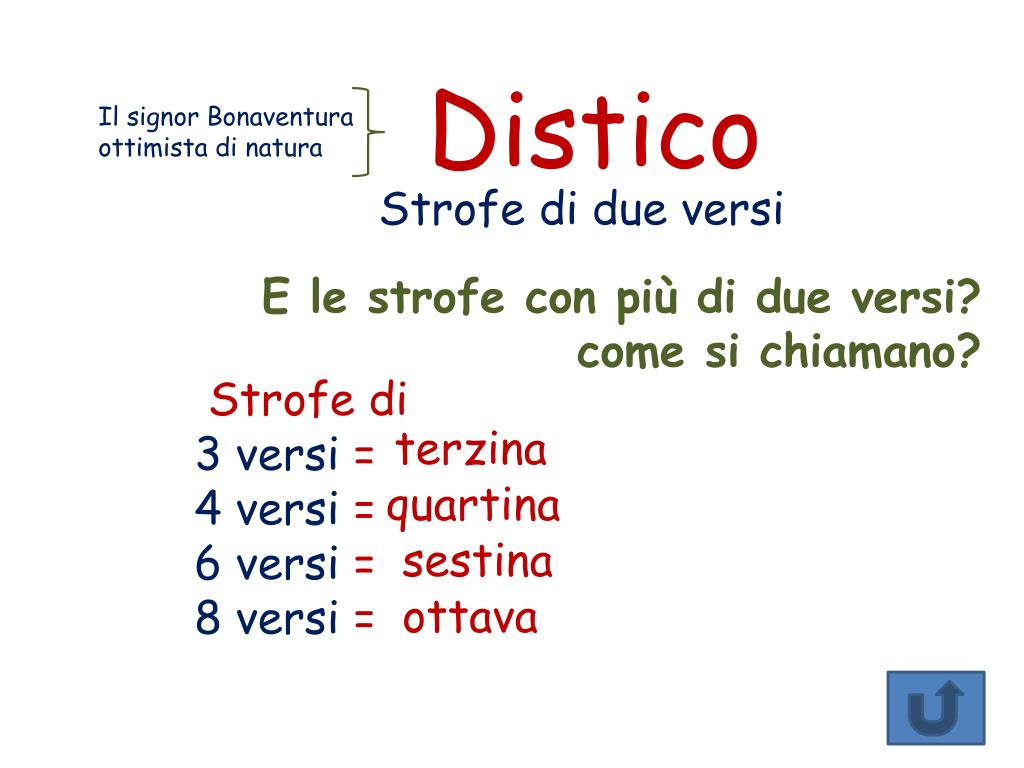 Il signor Bonaventura
ottimista di natura

Distico

Strofe di due versi

E le strofe con più di due versi?
come si chiamano?

Strofe di
3 versi = terzina
4 versi = quartina
6 versi = sestina
8 versi = ottava